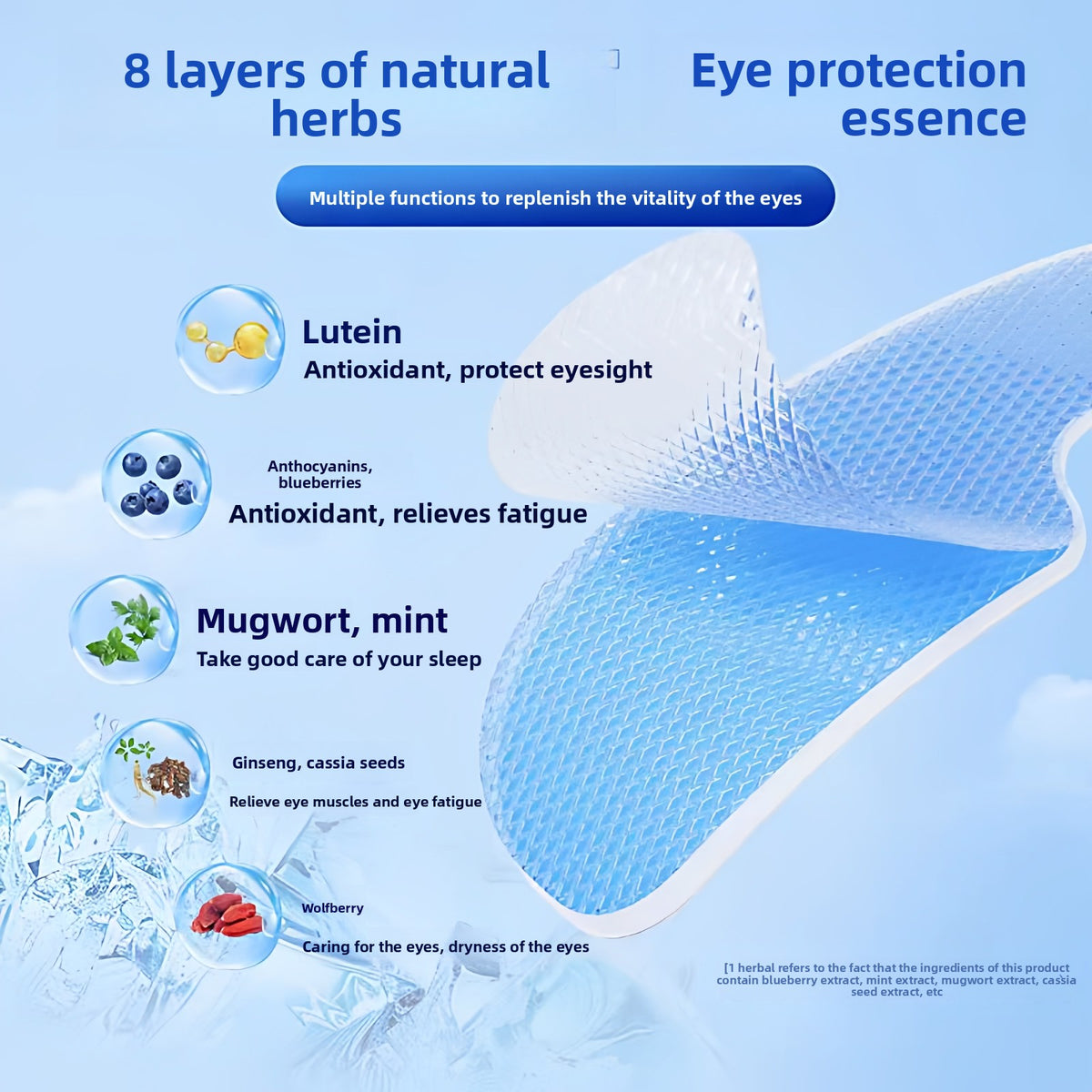 8 layers of natural herbs

Eye protection essence

Multiple functions to replenish the vitality of the eyes

Lutein
Antioxidant, protect eyesight

Anthocyanins, blueberries
Antioxidant, relieves fatigue

Mugwort, mint
Take good care of your sleep

Ginseng, cassia seeds
Relieve eye muscles and eye fatigue

Wolfberry
Caring for the eyes, dryness of the eyes

[1 herbal refers to the fact that the ingredients of this product contain blueberry extract, mint extract, mugwort extract, cassia seed extract, etc